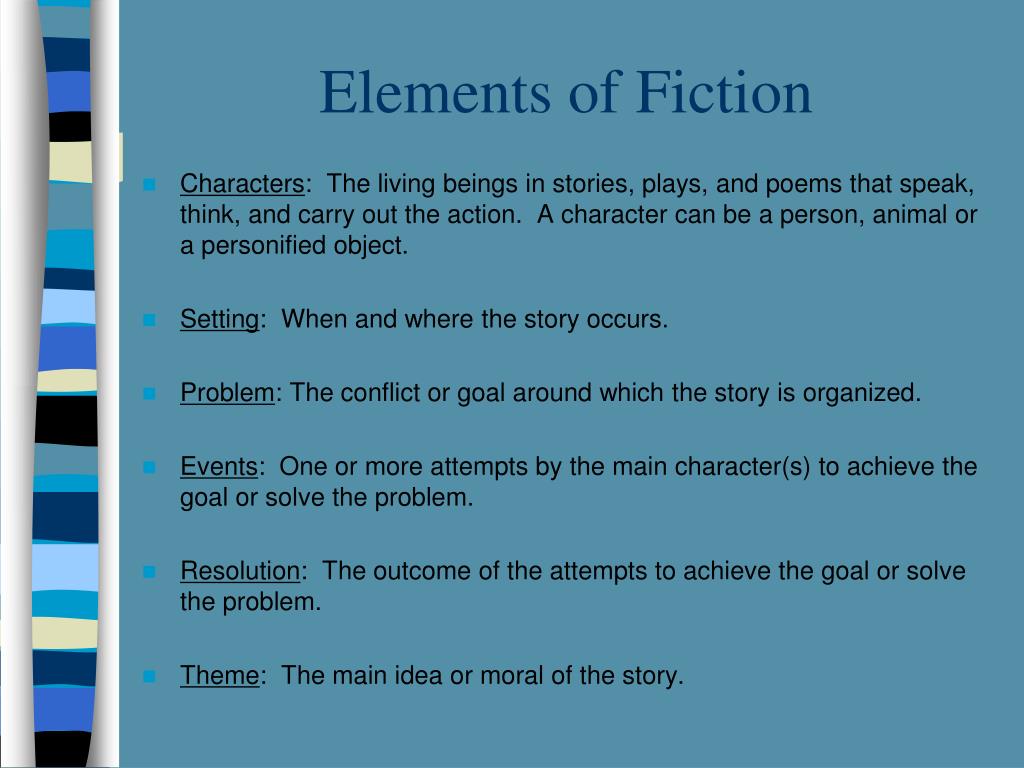 Elements of Fiction

Characters: The living beings in stories, plays, and poems that speak, think, and carry out the action. A character can be a person, animal or a personified object.

Setting: When and where the story occurs.

Problem: The conflict or goal around which the story is organized.

Events: One or more attempts by the main character(s) to achieve the goal or solve the problem.

Resolution: The outcome of the attempts to achieve the goal or solve the problem.

Theme: The main idea or moral of the story.